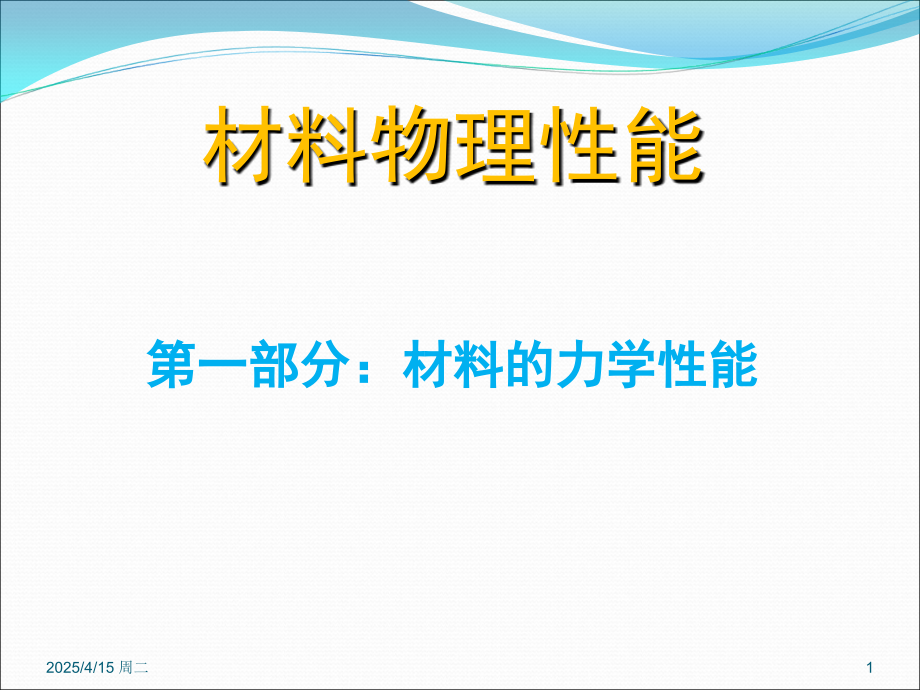 材料物理性能

第一部分：材料的力学性能

2025/4/15 周二

1